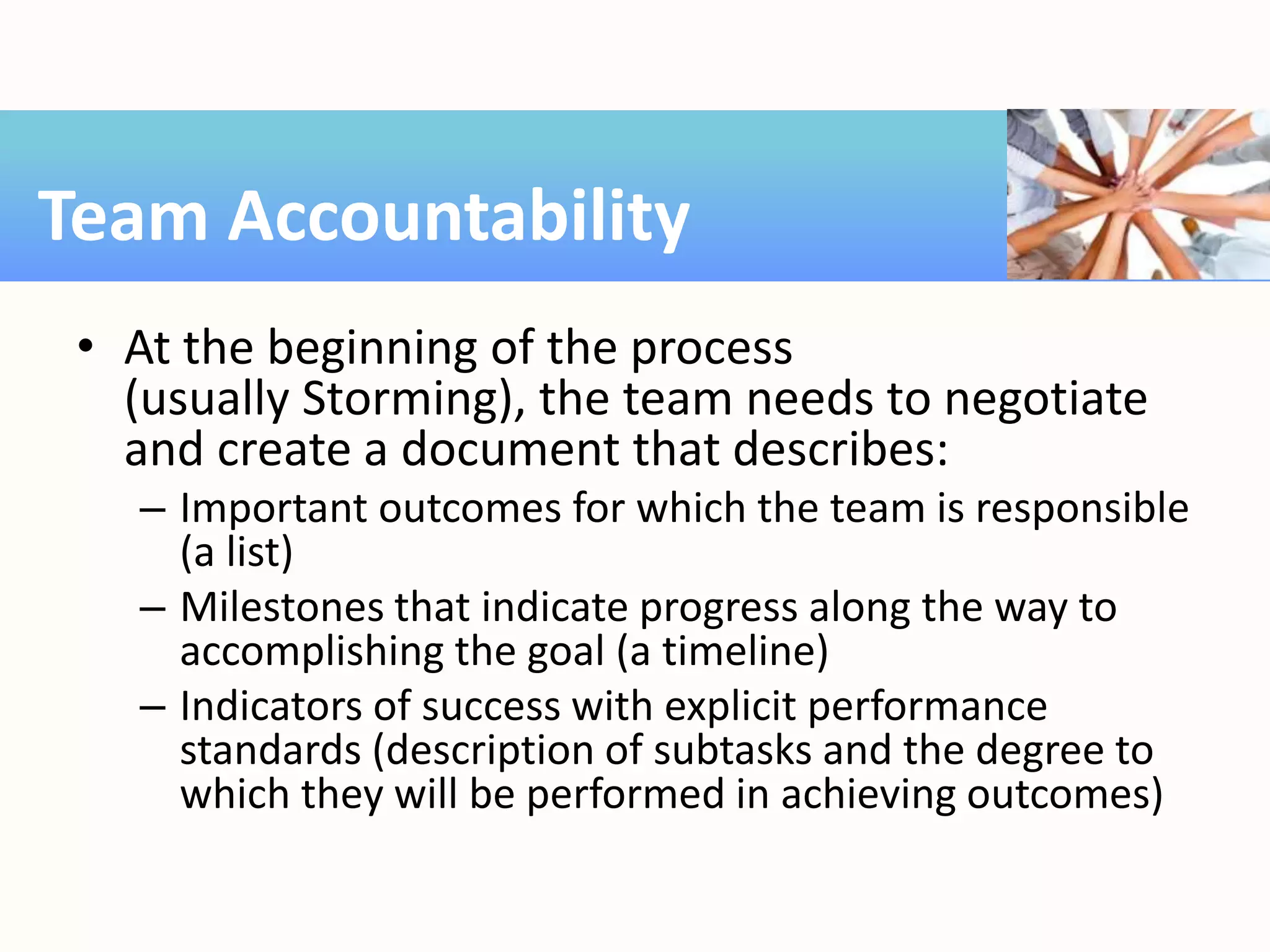 Team Accountability

• At the beginning of the process (usually Storming), the team needs to negotiate and create a document that describes:
– Important outcomes for which the team is responsible (a list)
– Milestones that indicate progress along the way to accomplishing the goal (a timeline)
– Indicators of success with explicit performance standards (description of subtasks and the degree to which they will be performed in achieving outcomes)